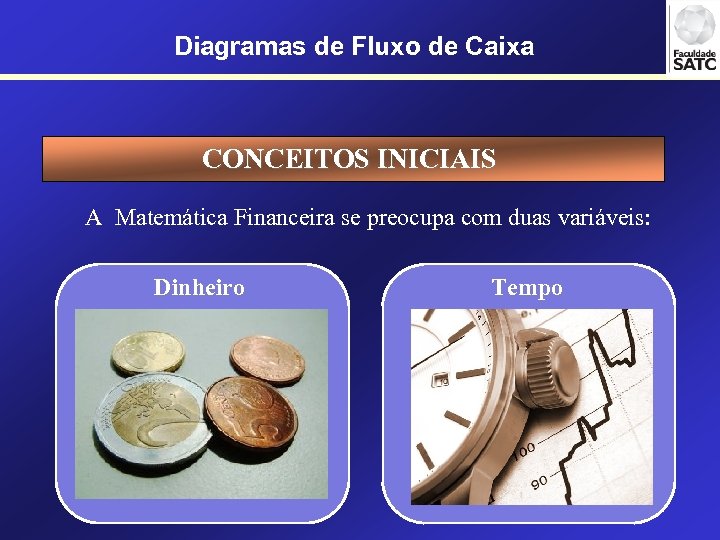 Diagramas de Fluxo de Caixa

Faculdade SATC

CONCEITOS INICIAIS

A Matemática Financeira se preocupa com duas variáveis:

Dinheiro

Tempo

100

90